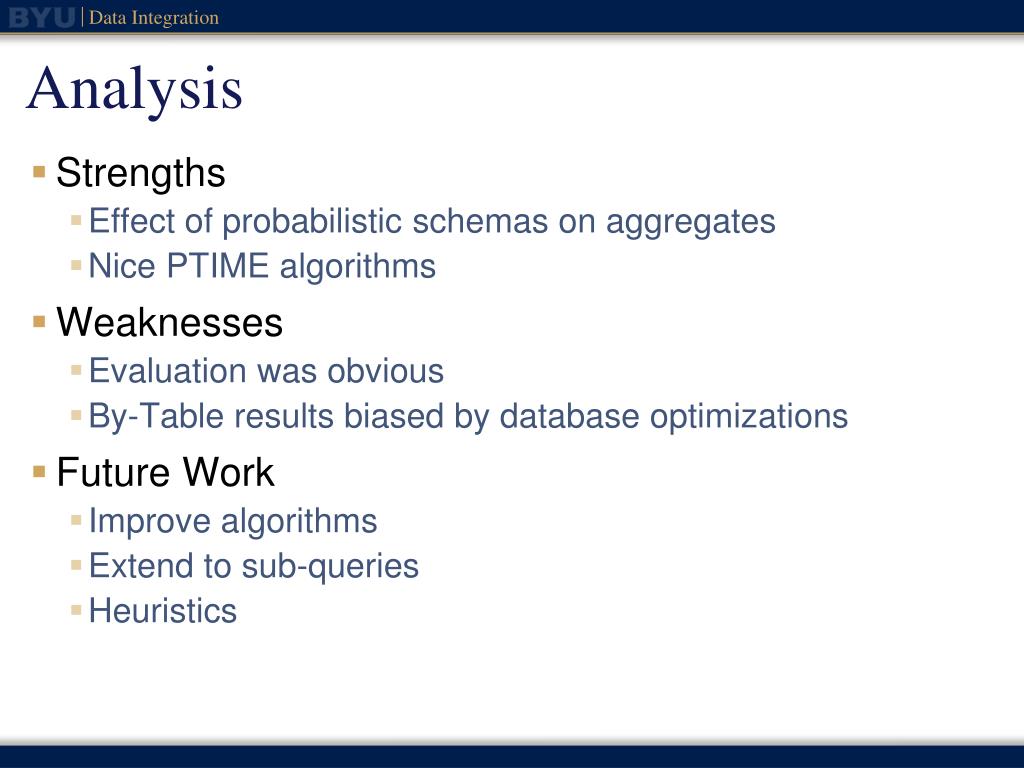 BYU | Data Integration

Analysis

Strengths
Effect of probabilistic schemas on aggregates
Nice PTIME algorithms

Weaknesses
Evaluation was obvious
By-Table results biased by database optimizations

Future Work
Improve algorithms
Extend to sub-queries
Heuristics